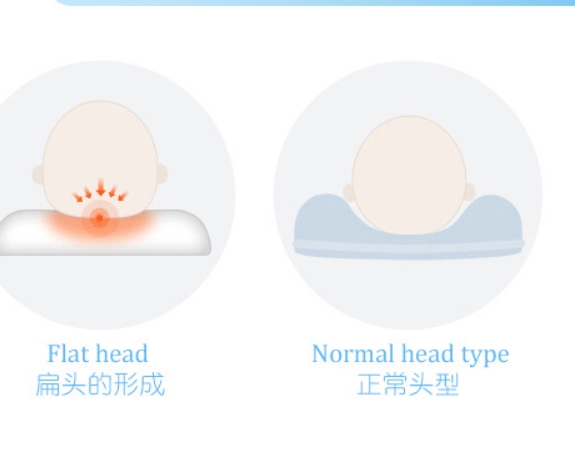 Flat head
扁头的形成

Normal head type
正常头型